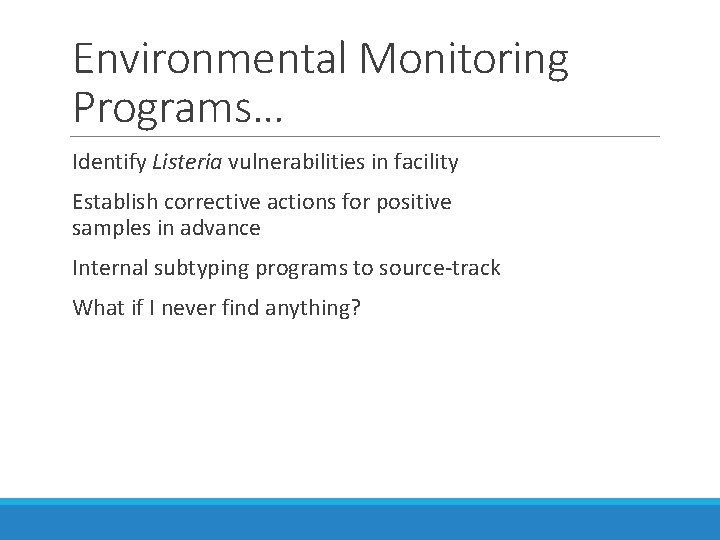 Environmental Monitoring Programs…

Identify Listeria vulnerabilities in facility

Establish corrective actions for positive samples in advance

Internal subtyping programs to source-track

What if I never find anything?